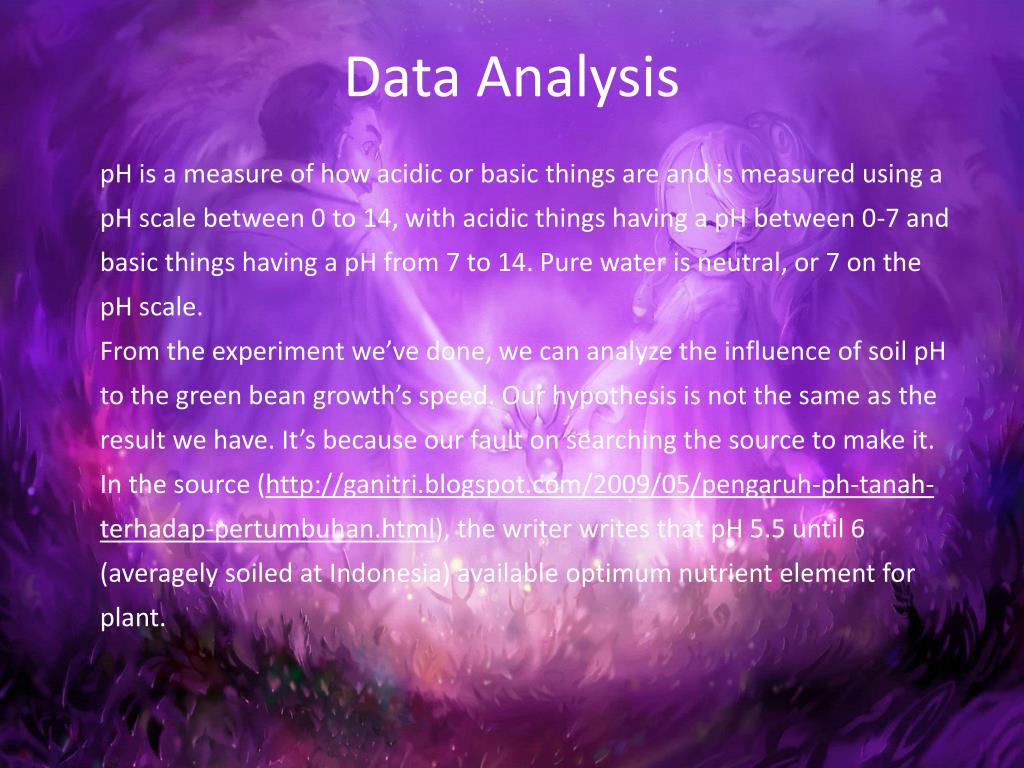 Data Analysis

pH is a measure of how acidic or basic things are and is measured using a pH scale between 0 to 14, with acidic things having a pH between 0-7 and basic things having a pH from 7 to 14. Pure water is neutral, or 7 on the pH scale.
From the experiment we've done, we can analyze the influence of soil pH to the green bean growth's speed. Our hypothesis is not the same as the result we have. It's because our fault on searching the source to make it. In the source (http://ganitri.blogspot.com/2009/05/pengaruh-ph-tanah-terhadap-pertumbuhan.html), the writer writes that pH 5.5 until 6 (averagely soiled at Indonesia) available optimum nutrient element for plant.